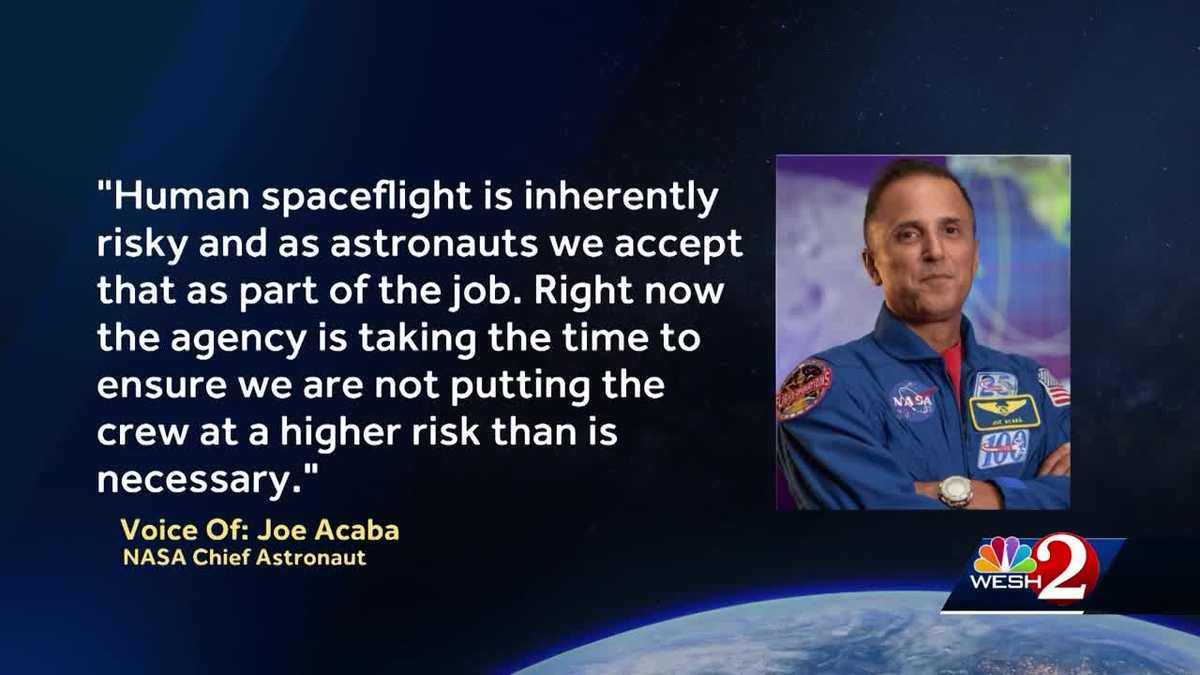 "Human spaceflight is inherently risky and as astronauts we accept that as part of the job. Right now the agency is taking the time to ensure we are not putting the crew at a higher risk than is necessary."

Voice Of: Joe Acaba
NASA Chief Astronaut

NASA

WESH 2